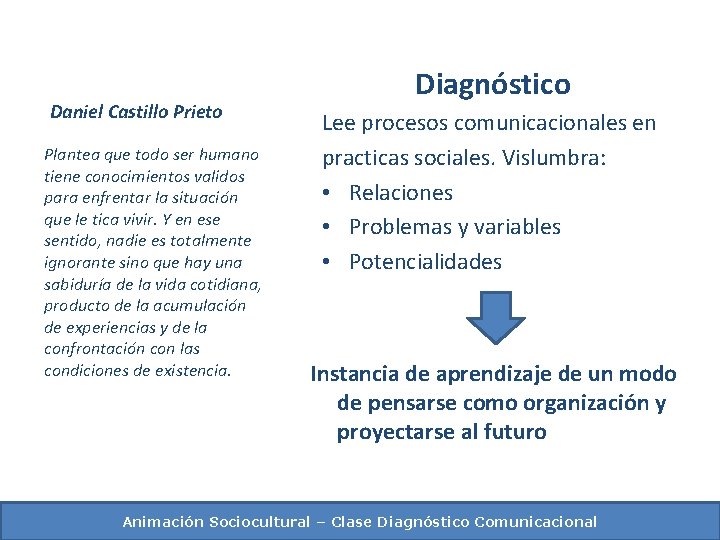 Daniel Castillo Prieto

Plantea que todo ser humano tiene conocimientos validos para enfrentar la situación que le tica vivir. Y en ese sentido, nadie es totalmente ignorante sino que hay una sabiduría de la vida cotidiana, producto de la acumulación de experiencias y de la confrontación con las condiciones de existencia.

Diagnóstico

Lee procesos comunicacionales en practicas sociales. Vislumbra:
• Relaciones
• Problemas y variables
• Potencialidades

Instancia de aprendizaje de un modo de pensarse como organización y proyectarse al futuro

Animación Sociocultural – Clase Diagnóstico Comunicacional